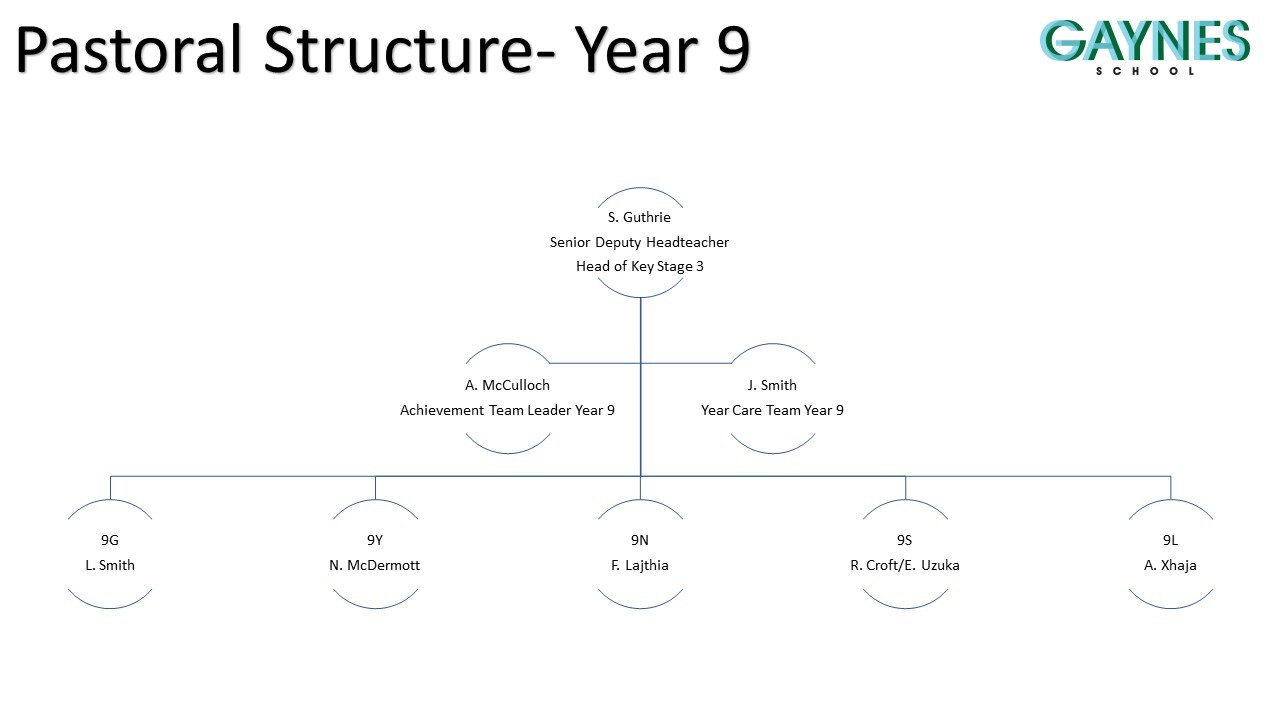 Pastoral Structure- Year 9

GAYNES
SCHOOL

S. Guthrie
Senior Deputy Headteacher
Head of Key Stage 3

A. McCulloch
Achievement Team Leader Year 9

J. Smith
Year Care Team Year 9

9G
L. Smith

9Y
N. McDermott

9N
F. Lajthia

9S
R. Croft/E. Uzuka

9L
A. Xhaja